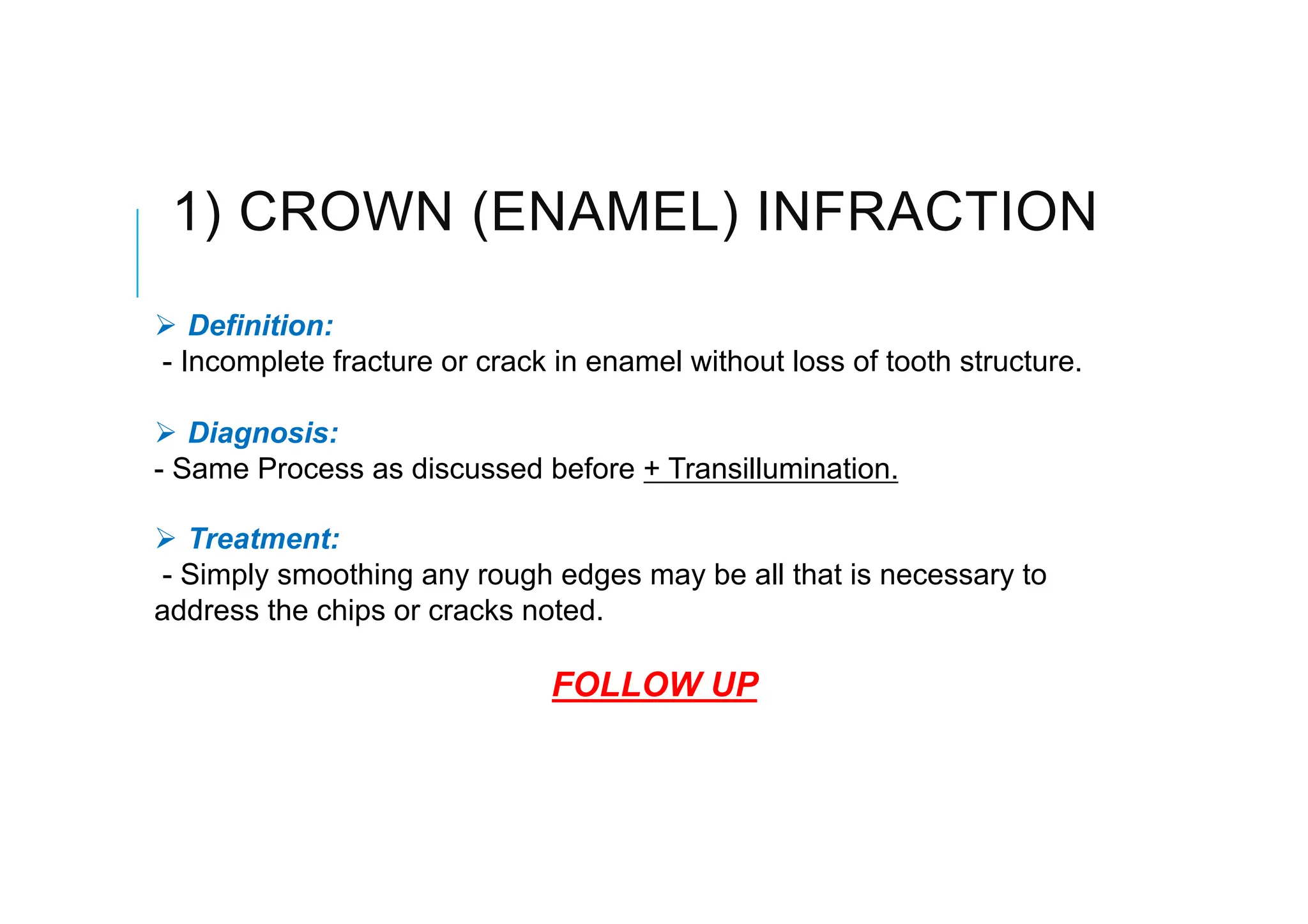 1) CROWN (ENAMEL) INFRACTION

➢ Definition:
- Incomplete fracture or crack in enamel without loss of tooth structure.

➢ Diagnosis:
- Same Process as discussed before + Transillumination.

➢ Treatment:
- Simply smoothing any rough edges may be all that is necessary to address the chips or cracks noted.

FOLLOW UP